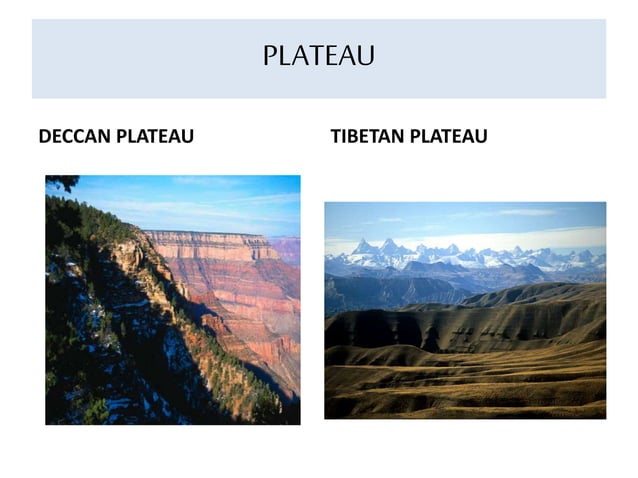 PLATEAU

DECCAN PLATEAU

TIBETAN PLATEAU